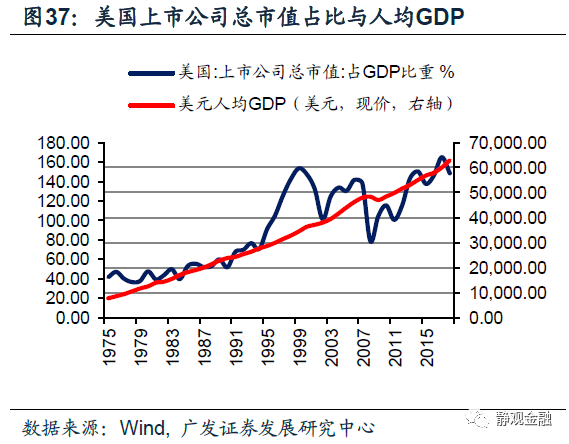 图37：美国上市公司总市值占比与人均GDP

美国:上市公司总市值:占GDP比重 %
美元人均GDP（美元，现价，右轴）

180.00
160.00
140.00
120.00
100.00
80.00
60.00
40.00
20.00
0.00

70,000.00
60,000.00
50,000.00
40,000.00
30,000.00
20,000.00
10,000.00
0.00

1975
1979
1983
1987
1991
1995
1999
2003
2007
2011
2015

数据来源：Wind，广发证券发展研究中心

静观金融